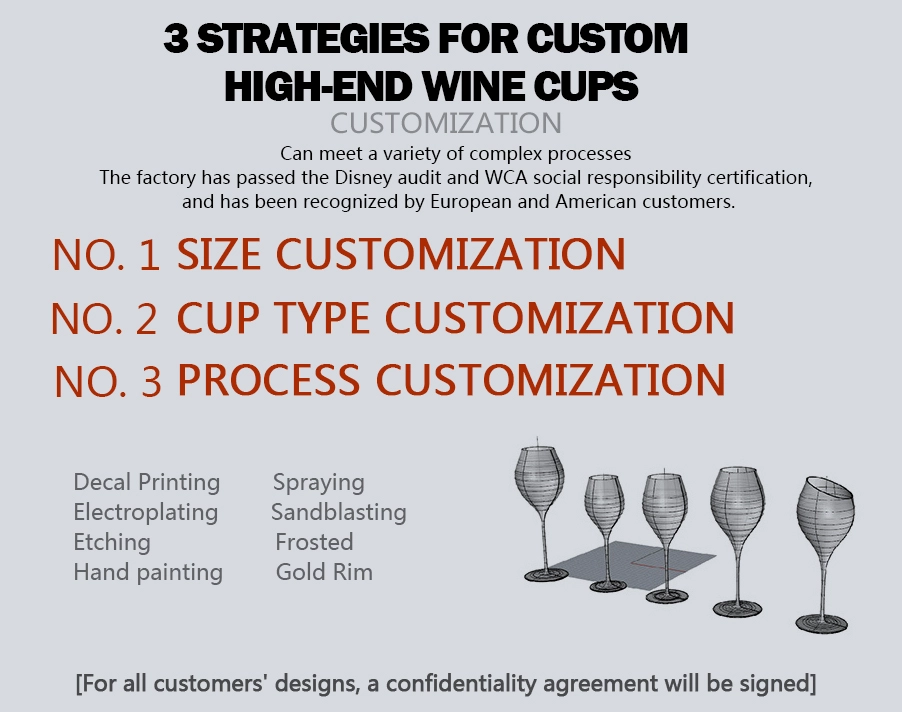 3 STRATEGIES FOR CUSTOM HIGH-END WINE CUPS

CUSTOMIZATION

Can meet a variety of complex processes
The factory has passed the Disney audit and WCA social responsibility certification, and has been recognized by European and American customers.

NO. 1 SIZE CUSTOMIZATION
NO. 2 CUP TYPE CUSTOMIZATION
NO. 3 PROCESS CUSTOMIZATION

Decal Printing
Electroplating
Etching
Hand painting

Spraying
Sandblasting
Frosted
Gold Rim

[For all customers' designs, a confidentiality agreement will be signed]